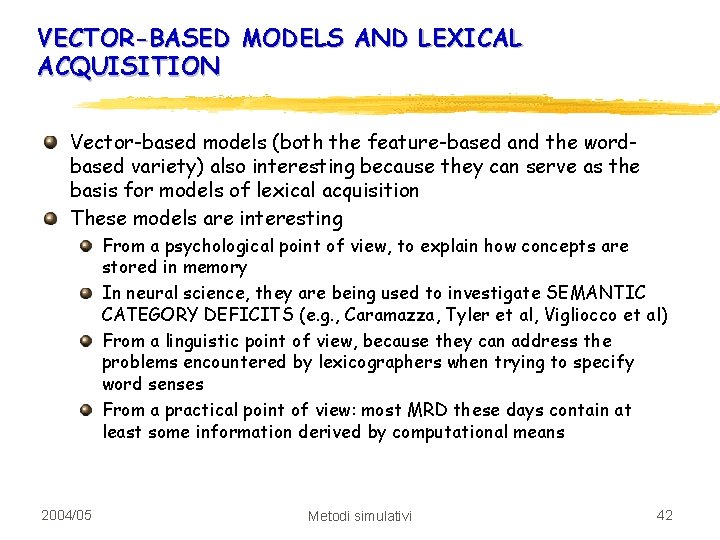 VECTOR-BASED MODELS AND LEXICAL ACQUISITION

Vector-based models (both the feature-based and the word-based variety) also interesting because they can serve as the basis for models of lexical acquisition

These models are interesting

From a psychological point of view, to explain how concepts are stored in memory

In neural science, they are being used to investigate SEMANTIC CATEGORY DEFICITS (e.g., Caramazza, Tyler et al, Vigliocco et al)

From a linguistic point of view, because they can address the problems encountered by lexicographers when trying to specify word senses

From a practical point of view: most MRD these days contain at least some information derived by computational means

2004/05

Metodi simulativi

42